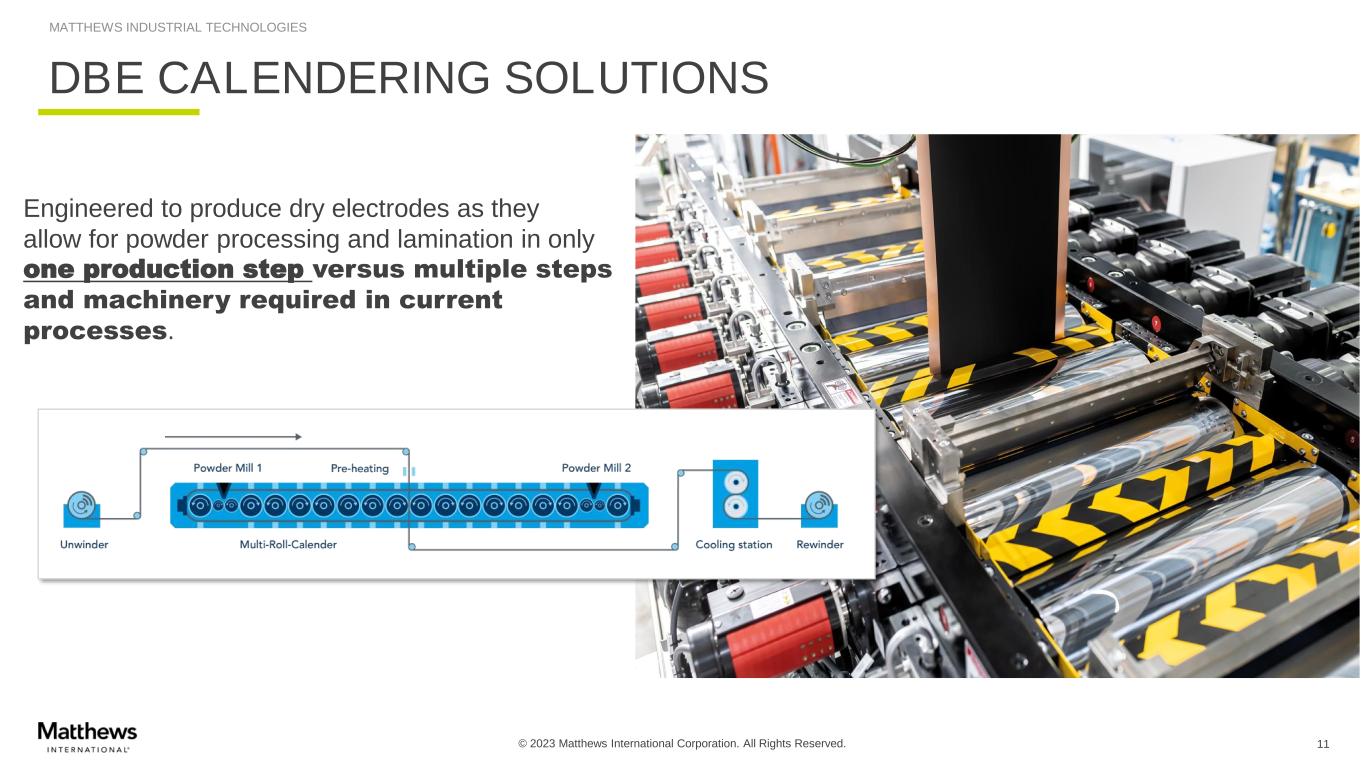 MATTHEWS INDUSTRIAL TECHNOLOGIES

DBE CALENDERING SOLUTIONS

Engineered to produce dry electrodes as they allow for powder processing and lamination in only one production step versus multiple steps and machinery required in current processes.

Powder Mill 1
Pre-heating
Powder Mill 2
Unwinder
Multi-Roll-Calender
Cooling station
Rewinder

Matthews INTERNATIONAL

© 2023 Matthews International Corporation. All Rights Reserved.

11